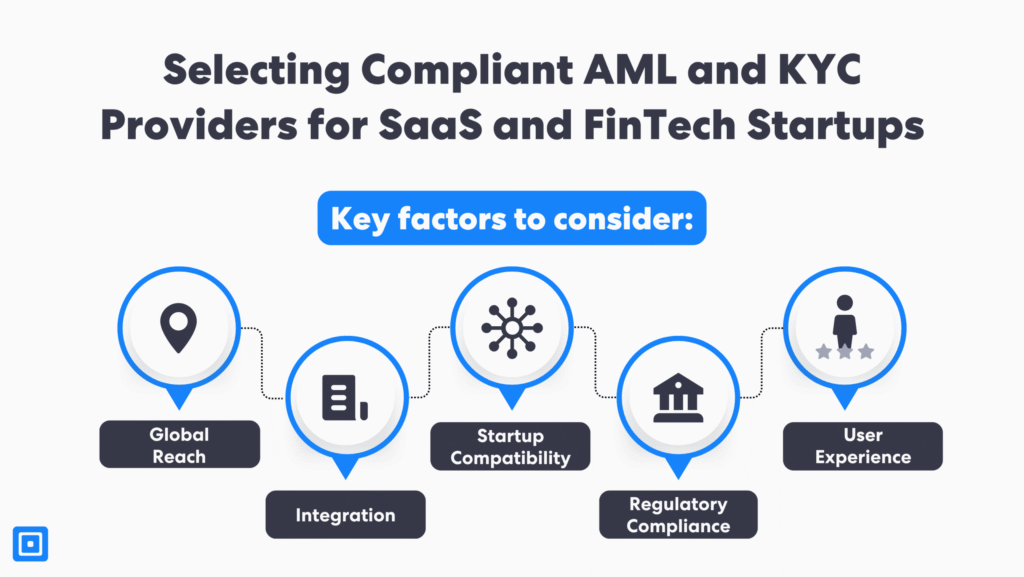 Selecting Compliant AML and KYC Providers for SaaS and FinTech Startups

Key factors to consider:

Global Reach

Integration

Startup Compatibility

Regulatory Compliance

User Experience